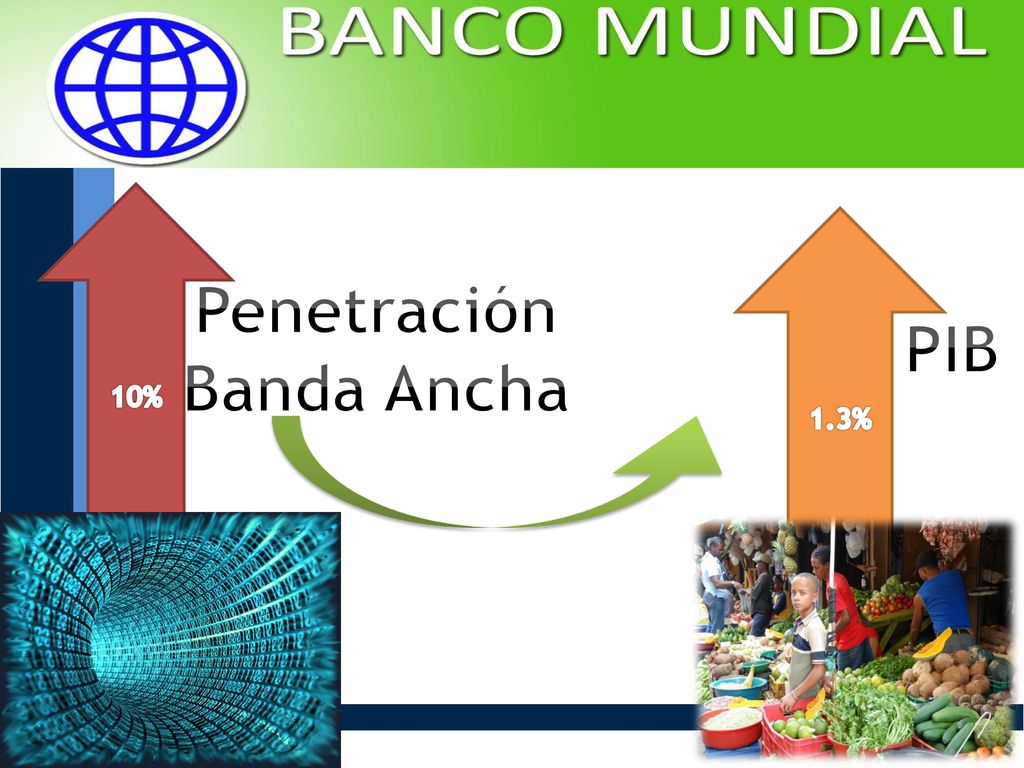 BANCO MUNDIAL

10%

Penetración Banda Ancha

PIB

1.3%